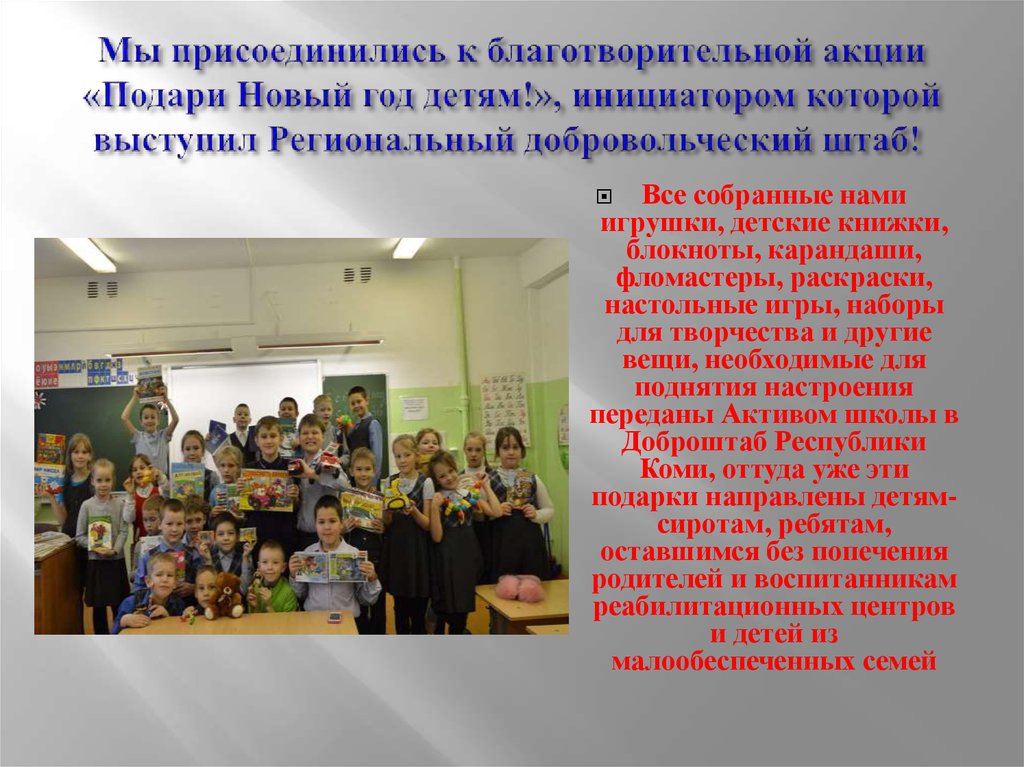 Мы присоединились к благотворительной акции «Подари Новый год детям!», инициатором которой выступил Региональный добровольческий штаб!

Все собранные нами игрушки, детские книжки, блокноты, карандаши, фломастеры, раскраски, настольные игры, наборы для творчества и другие вещи, необходимые для поднятия настроения переданы Активом школы в Доброштаб Республики Коми, оттуда уже эти подарки направлены детям-сиротам, ребятам, оставшимся без попечения родителей и воспитанникам реабилитационных центров и детей из малообеспеченных семей